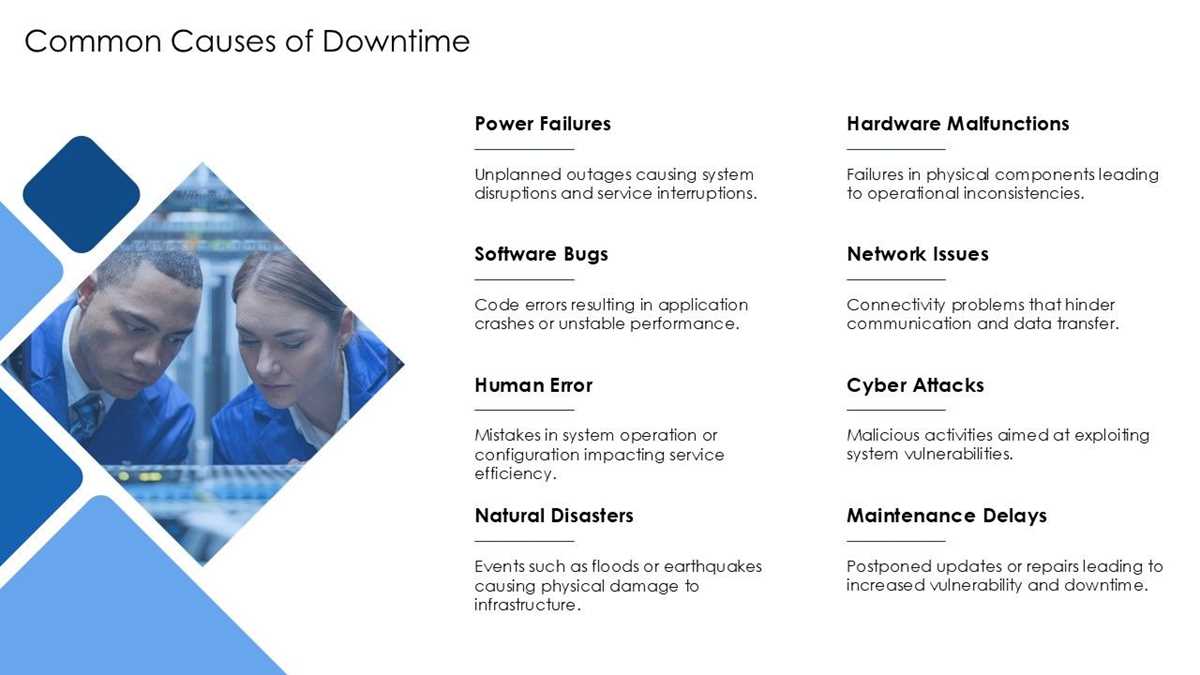 Common Causes of Downtime

Power Failures

Unplanned outages causing system disruptions and service interruptions.

Software Bugs

Code errors resulting in application crashes or unstable performance.

Human Error

Mistakes in system operation or configuration impacting service efficiency.

Natural Disasters

Events such as floods or earthquakes causing physical damage to infrastructure.

Hardware Malfunctions

Failures in physical components leading to operational inconsistencies.

Network Issues

Connectivity problems that hinder communication and data transfer.

Cyber Attacks

Malicious activities aimed at exploiting system vulnerabilities.

Maintenance Delays

Postponed updates or repairs leading to increased vulnerability and downtime.